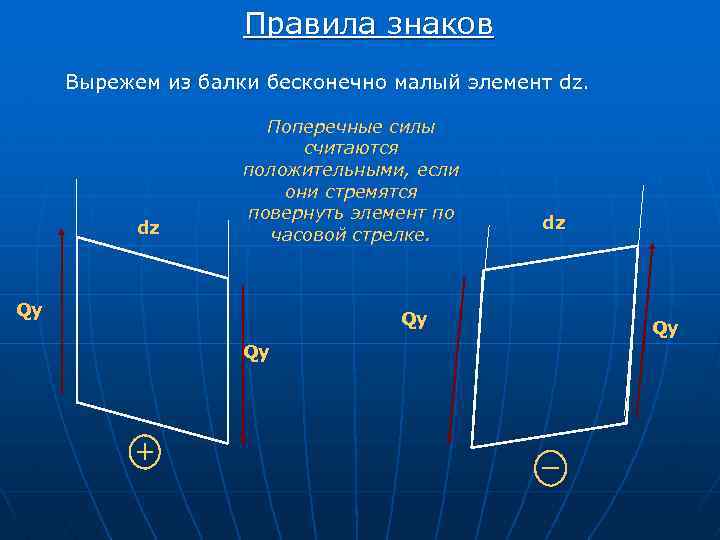 Правила знаков

Вырежем из балки бесконечно малый элемент dz.

Поперечные силы считаются положительными, если они стремятся повернуть элемент по часовой стрелке.

dz

Qy

Qy

+

dz

Qy

Qy

−